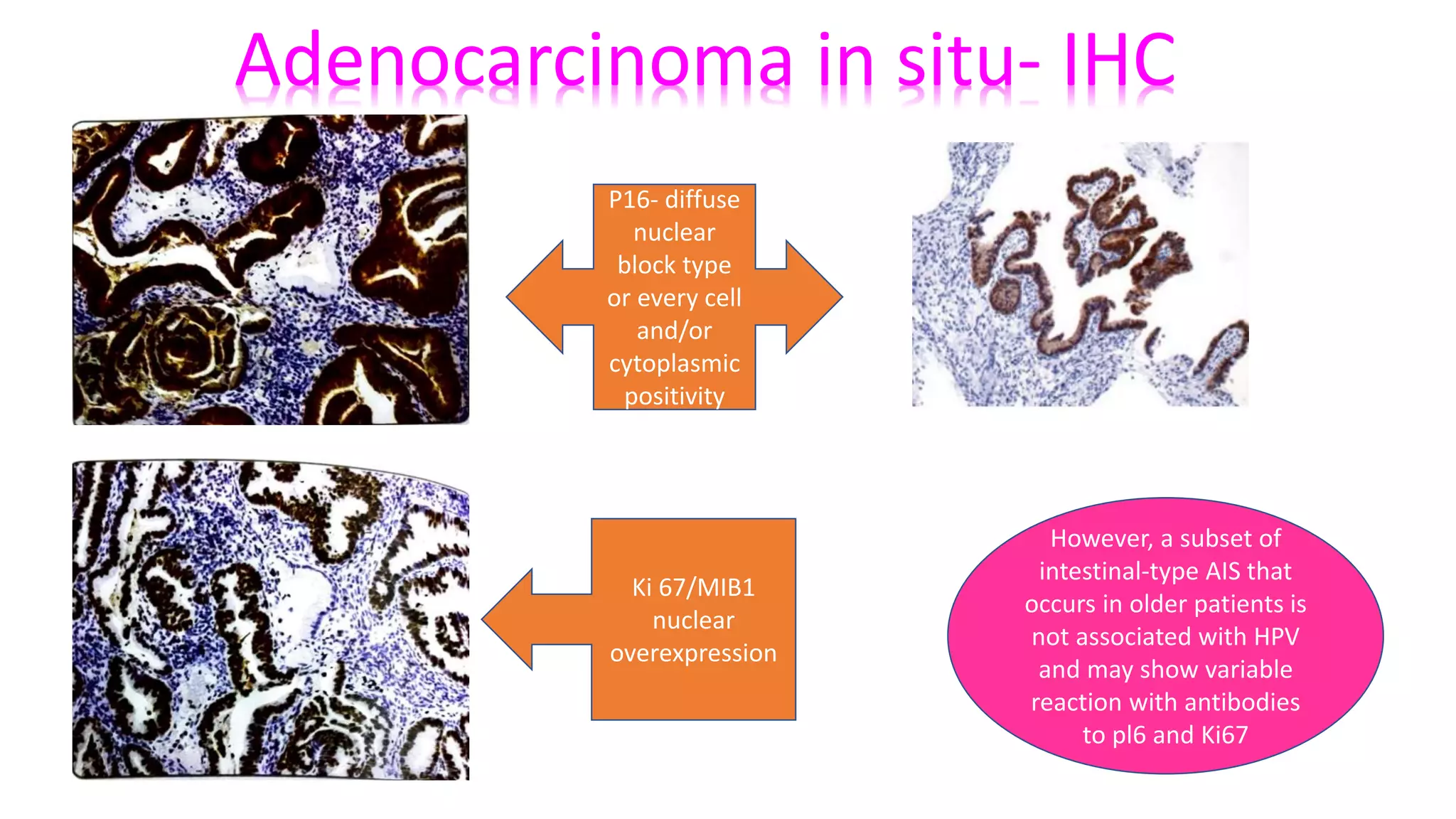 Adenocarcinoma in situ- IHC

P16- diffuse nuclear block type or every cell and/or cytoplasmic positivity

Ki 67/MIB1 nuclear overexpression

However, a subset of intestinal-type AIS that occurs in older patients is not associated with HPV and may show variable reaction with antibodies to pl6 and Ki67